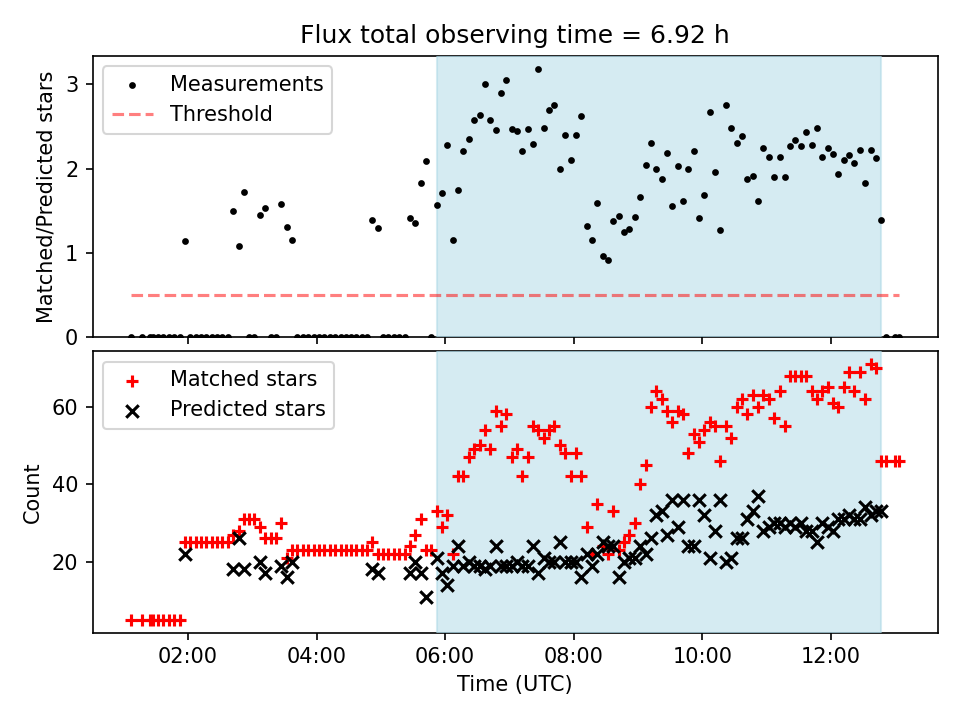 Flux total observing time = 6.92 h

Measurements
Threshold

Matched/Predicted stars

3
2
1
0

Matched stars
Predicted stars

Count

60
40
20

02:00
04:00
06:00
08:00
10:00
12:00

Time (UTC)